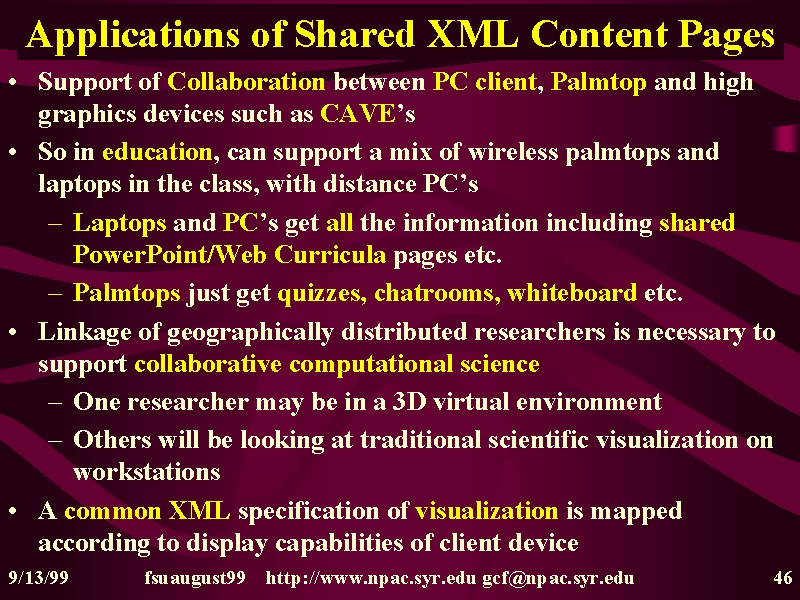 Applications of Shared XML Content Pages

• Support of Collaboration between PC client, Palmtop and high graphics devices such as CAVE's

• So in education, can support a mix of wireless palmtops and laptops in the class, with distance PC's

– Laptops and PC's get all the information including shared PowerPoint/Web Curricula pages etc.

– Palmtops just get quizzes, chatrooms, whiteboard etc.

• Linkage of geographically distributed researchers is necessary to support collaborative computational science

– One researcher may be in a 3D virtual environment

– Others will be looking at traditional scientific visualization on workstations

• A common XML specification of visualization is mapped according to display capabilities of client device

9/13/99 fsuaugust99 http://www.npac.syr.edu gcf@npac.syr.edu 46